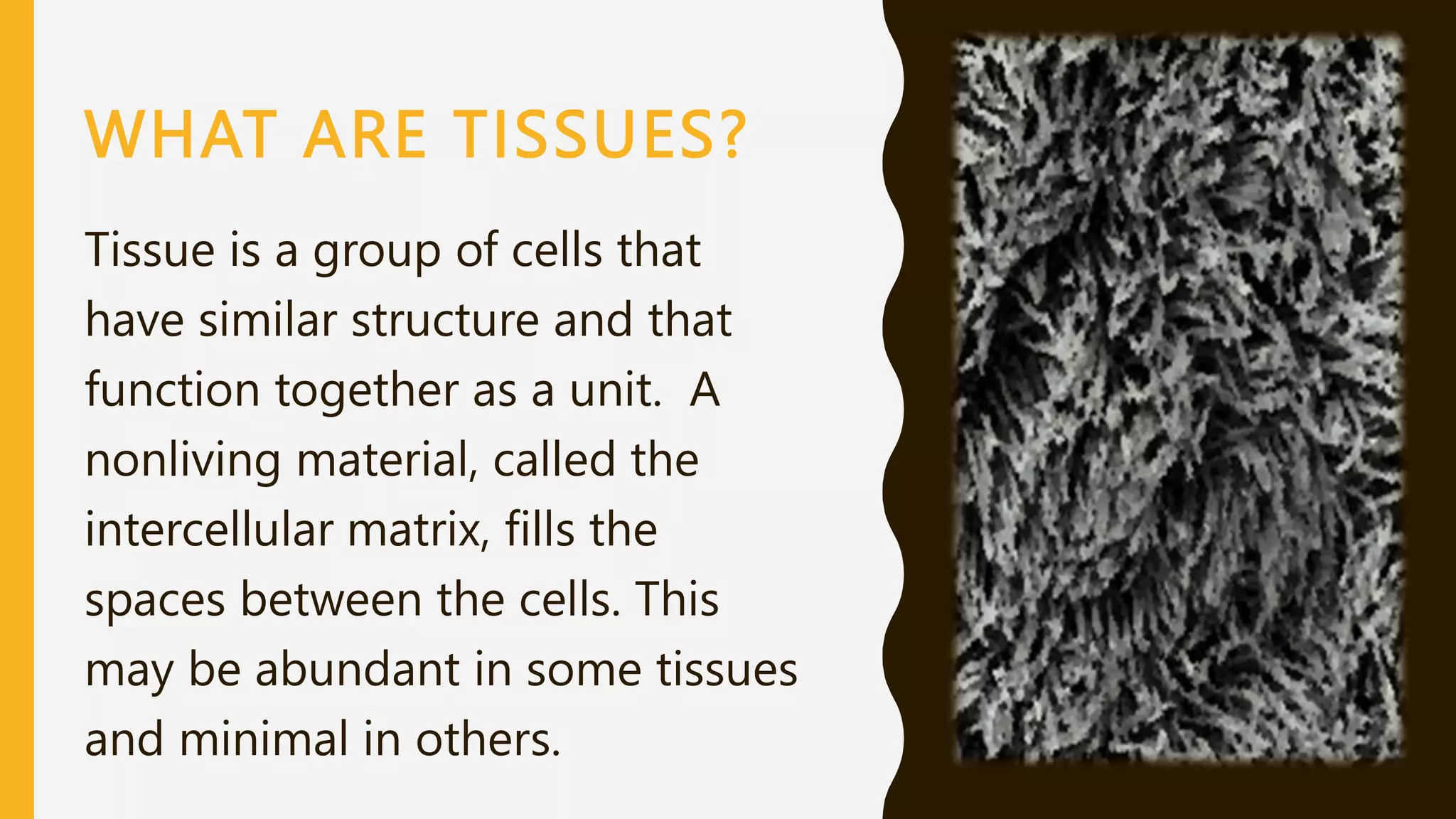 WHAT ARE TISSUES?

Tissue is a group of cells that have similar structure and that function together as a unit.  A nonliving material, called the intercellular matrix, fills the spaces between the cells. This may be abundant in some tissues and minimal in others.